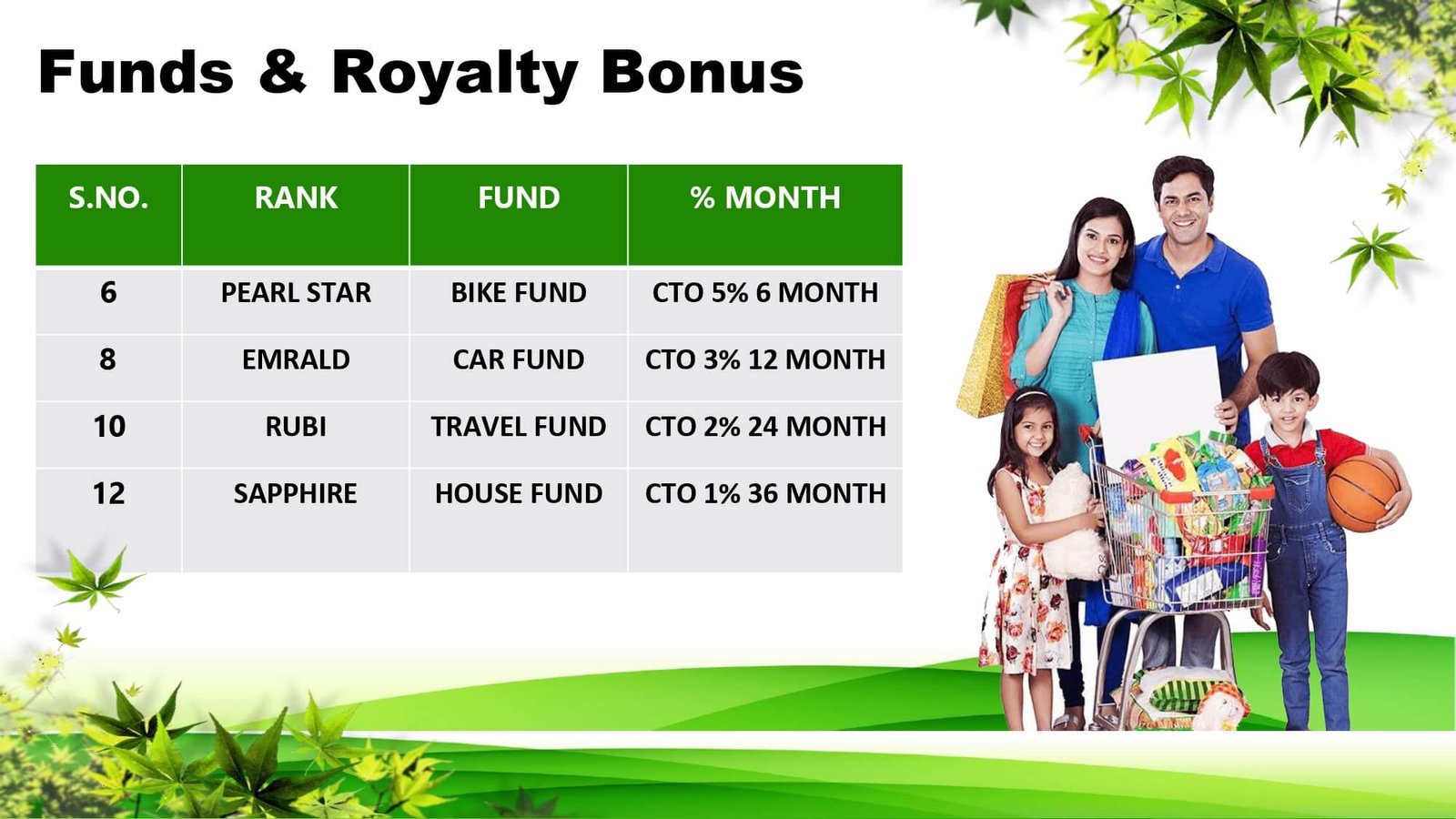 Funds & Royalty Bonus

| S.NO. | RANK | FUND | % MONTH |
|---|---|---|---|
| 6 | PEARL STAR | BIKE FUND | CTO 5% 6 MONTH |
| 8 | EMRALD | CAR FUND | CTO 3% 12 MONTH |
| 10 | RUBI | TRAVEL FUND | CTO 2% 24 MONTH |
| 12 | SAPPHIRE | HOUSE FUND | CTO 1% 36 MONTH |